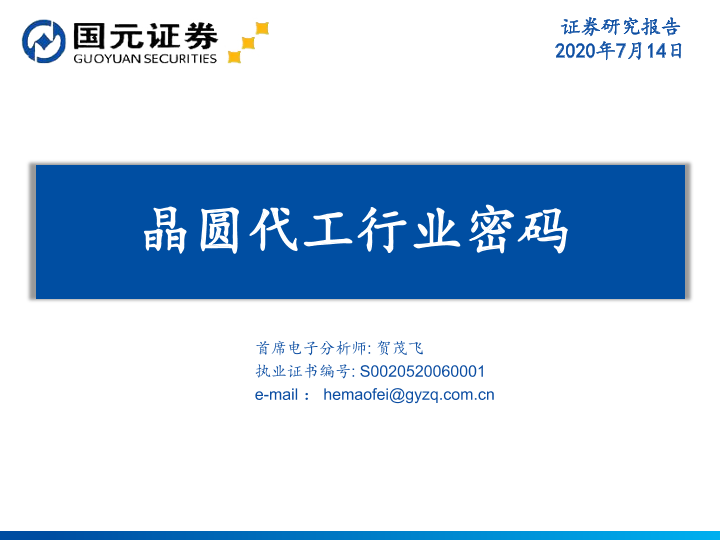 国元证券
GUOYUAN SECURITIES

证券研究报告
2020年7月14日

晶圆代工行业密码

首席电子分析师: 贺茂飞
执业证书编号: S0020520060001
e-mail： hemaofei@gyzq.com.cn